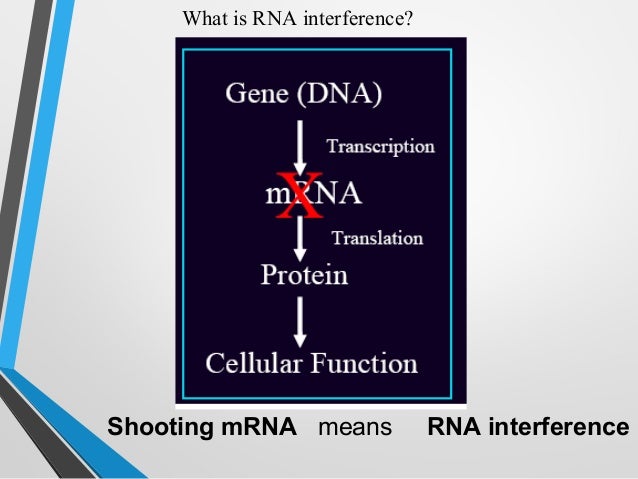 What is RNA interference?

Gene (DNA)

Transcription

mRNA

Translation

Protein

Cellular Function

Shooting mRNA means RNA interference